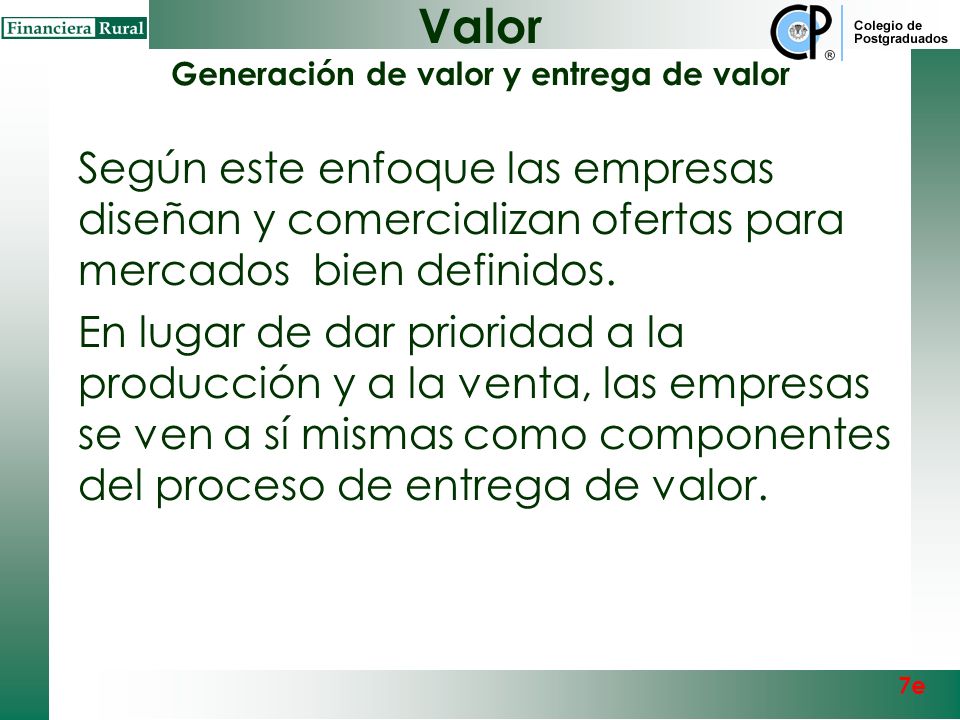 Financiera Rural

Valor

CP ®

Colegio de Postgraduados

Generación de valor y entrega de valor

Según este enfoque las empresas diseñan y comercializan ofertas para mercados bien definidos.

En lugar de dar prioridad a la producción y a la venta, las empresas se ven a sí mismas como componentes del proceso de entrega de valor.

7e